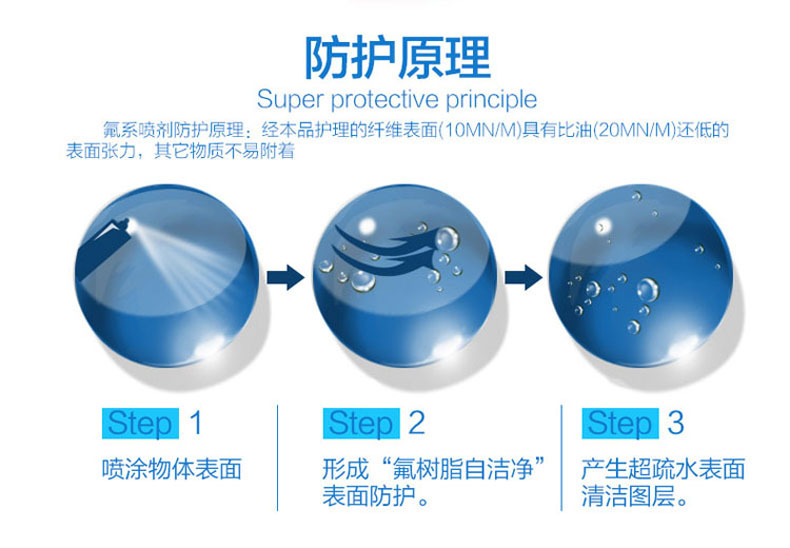 防护原理

Super protective principle

氟系喷剂防护原理：经本品护理的纤维表面(10MN/M)具有比油(20MN/M)还低的表面张力，其它物质不易附着

Step 1
喷涂物体表面

Step 2
形成“氟树脂自洁净”表面防护。

Step 3
产生超疏水表面清洁图层。